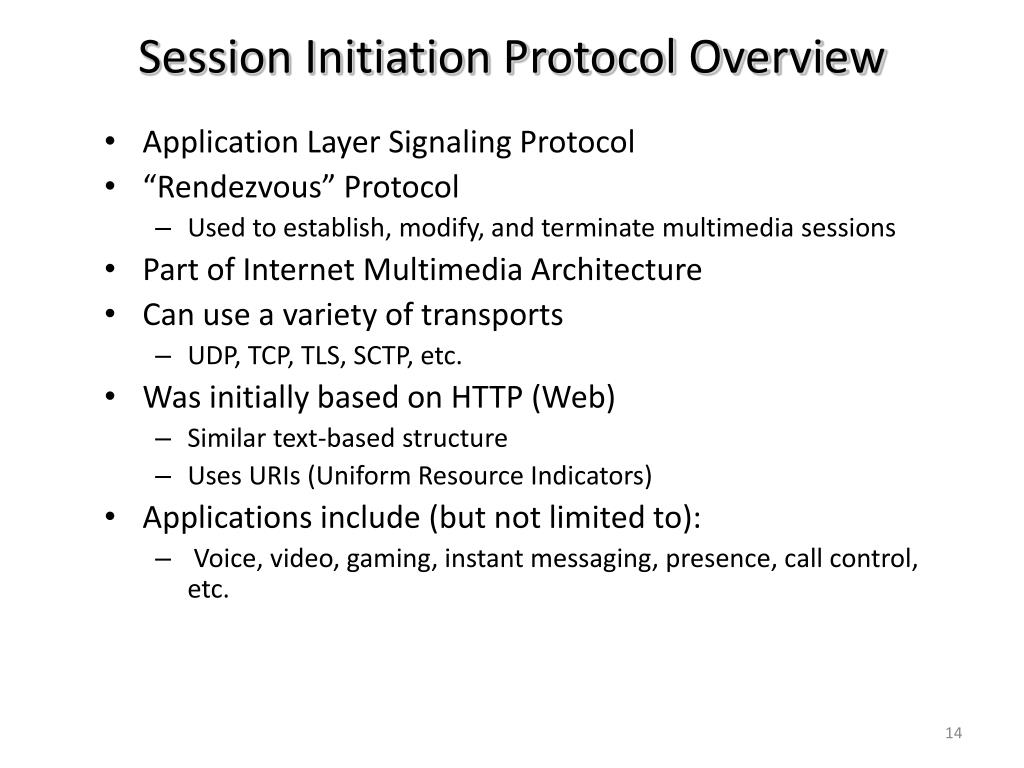 Session Initiation Protocol Overview

• Application Layer Signaling Protocol
• “Rendezvous” Protocol
  – Used to establish, modify, and terminate multimedia sessions
• Part of Internet Multimedia Architecture
• Can use a variety of transports
  – UDP, TCP, TLS, SCTP, etc.
• Was initially based on HTTP (Web)
  – Similar text-based structure
  – Uses URIs (Uniform Resource Indicators)
• Applications include (but not limited to):
  – Voice, video, gaming, instant messaging, presence, call control, etc.

14